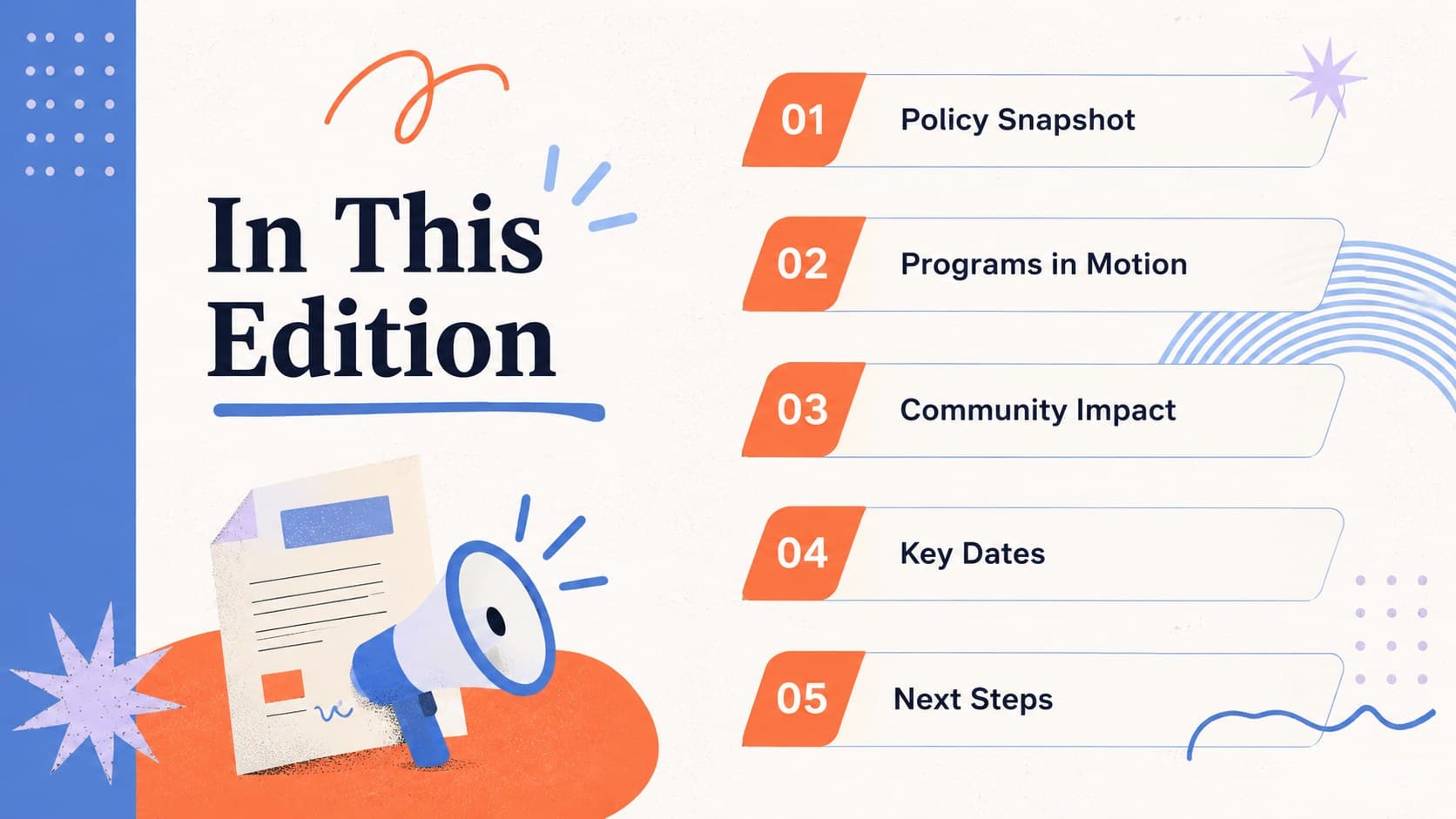 In This Edition

01 Policy Snapshot

02 Programs in Motion

03 Community Impact

04 Key Dates

05 Next Steps